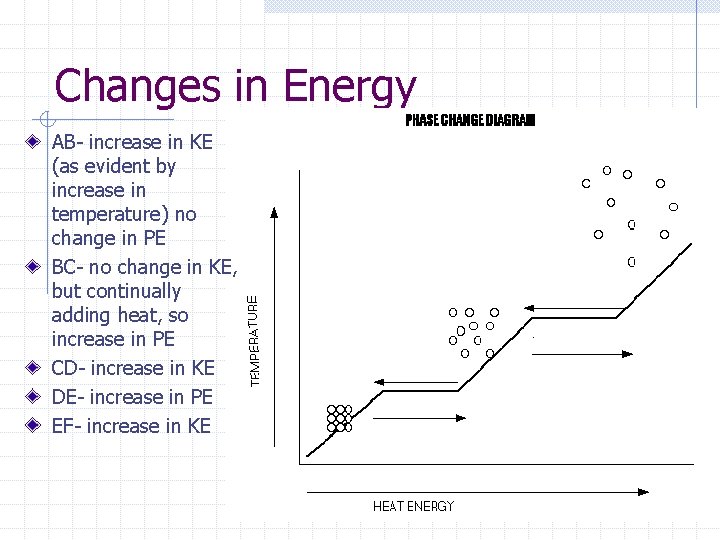 Changes in Energy

AB- increase in KE (as evident by increase in temperature) no change in PE

BC- no change in KE, but continually adding heat, so increase in PE

CD- increase in KE

DE- increase in PE

EF- increase in KE

PHASE CHANGE DIAGRAM

TEMPERATURE

HEAT ENERGY